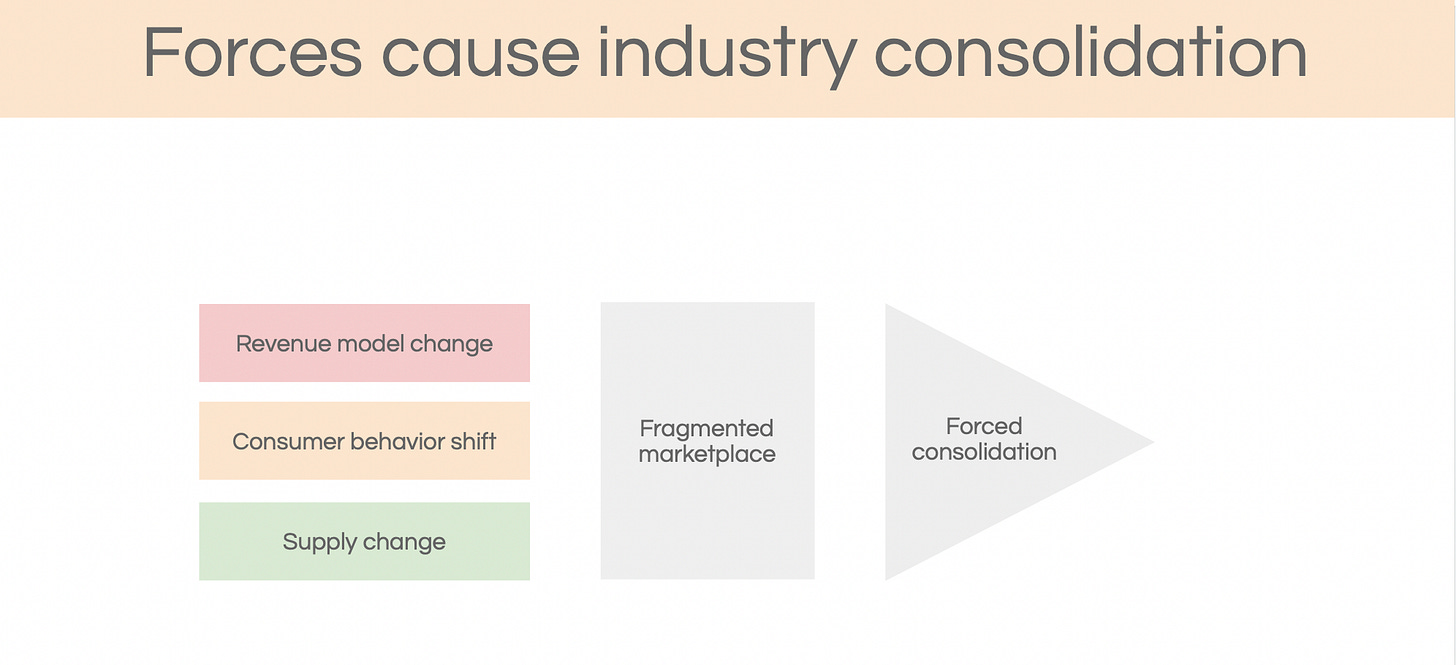 Forces cause industry consolidation

Revenue model change

Consumer behavior shift

Supply change

Fragmented marketplace

Forced consolidation